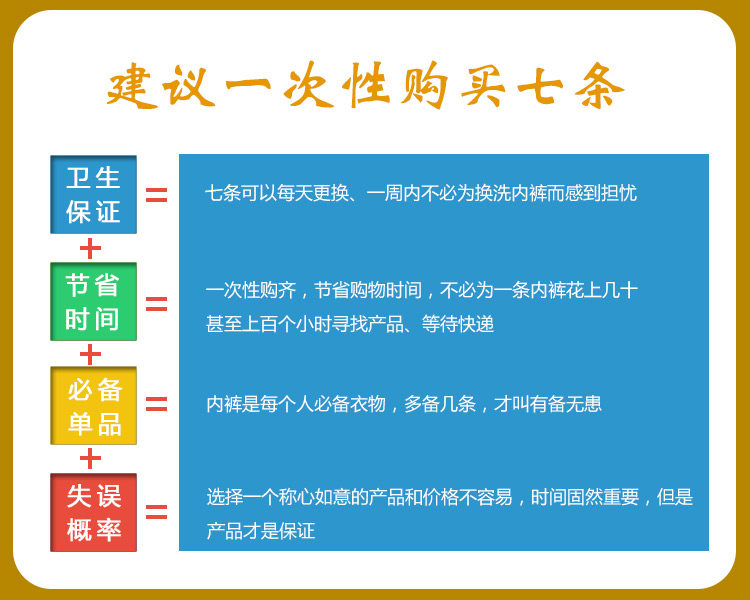 建议一次性购买七条

卫生保证 = 七条可以每天更换、一周内不必为换洗内裤而感到担忧

+

节省时间 = 一次性购齐，节省购物时间，不必为一条内裤花上几十甚至上百个小时寻找产品、等待快递

+

必备单品 = 内裤是每个人必备衣物，多备几条，才叫有备无患

+

失误概率 = 选择一个称心如意的产品和价格不容易，时间固然重要，但是产品才是保证